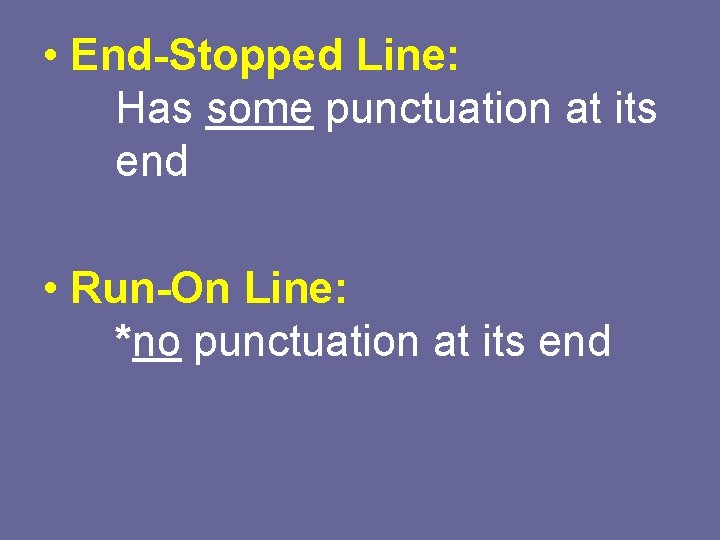 • End-Stopped Line:
Has some punctuation at its end

• Run-On Line:
*no punctuation at its end